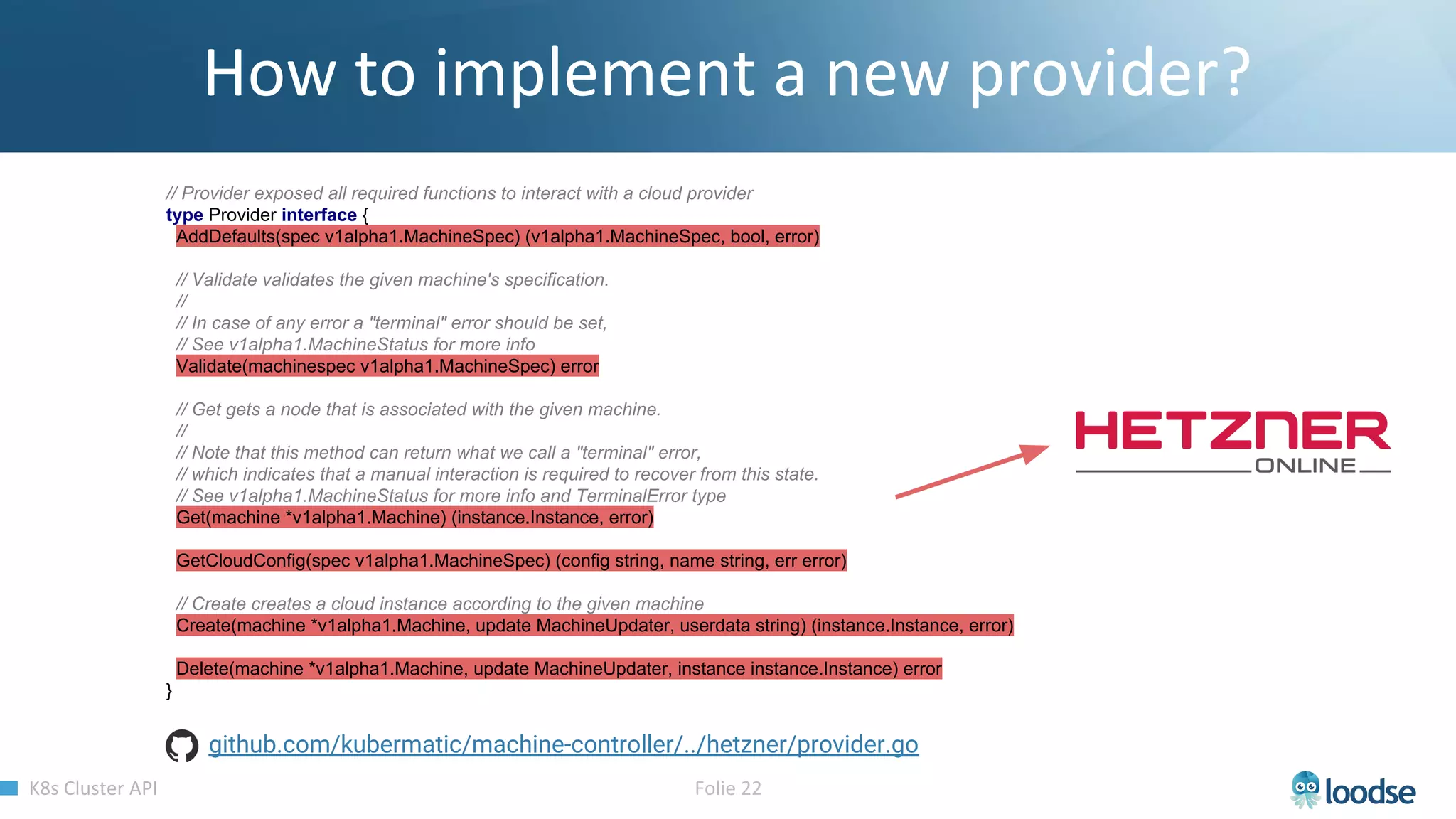 How to implement a new provider?

// Provider exposed all required functions to interact with a cloud provider
type Provider interface {
AddDefaults(spec v1alpha1.MachineSpec) (v1alpha1.MachineSpec, bool, error)

// Validate validates the given machine's specification.
//
// In case of any error a "terminal" error should be set,
// See v1alpha1.MachineStatus for more info
Validate(machinespec v1alpha1.MachineSpec) error

// Get gets a node that is associated with the given machine.
//
// Note that this method can return what we call a "terminal" error,
// which indicates that a manual interaction is required to recover from this state.
// See v1alpha1.MachineStatus for more info and TerminalError type
Get(machine *v1alpha1.Machine) (instance.Instance, error)

GetCloudConfig(spec v1alpha1.MachineSpec) (config string, name string, err error)

// Create creates a cloud instance according to the given machine
Create(machine *v1alpha1.Machine, update MachineUpdater, userdata string) (instance.Instance, error)

Delete(machine *v1alpha1.Machine, update MachineUpdater, instance instance.Instance) error
}

HETZNER
ONLINE

github.com/kubermatic/machine-controller/../hetzner/provider.go

K8s Cluster API

Folie 22

loodse